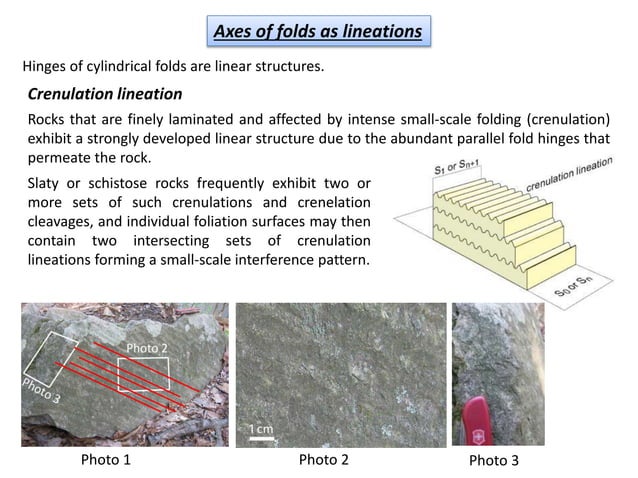 Axes of folds as lineations

Hinges of cylindrical folds are linear structures.

Crenulation lineation

Rocks that are finely laminated and affected by intense small-scale folding (crenulation) exhibit a strongly developed linear structure due to the abundant parallel fold hinges that permeate the rock.

Slaty or schistose rocks frequently exhibit two or more sets of such crenulations and crenelation cleavages, and individual foliation surfaces may then contain two intersecting sets of crenulation lineations forming a small-scale interference pattern.

$S_1$ or $S_{n+1}$

crenulation lineation

$S_0$ or $S_n$

Photo 2

Photo 3

1 cm

Photo 1

Photo 2

Photo 3